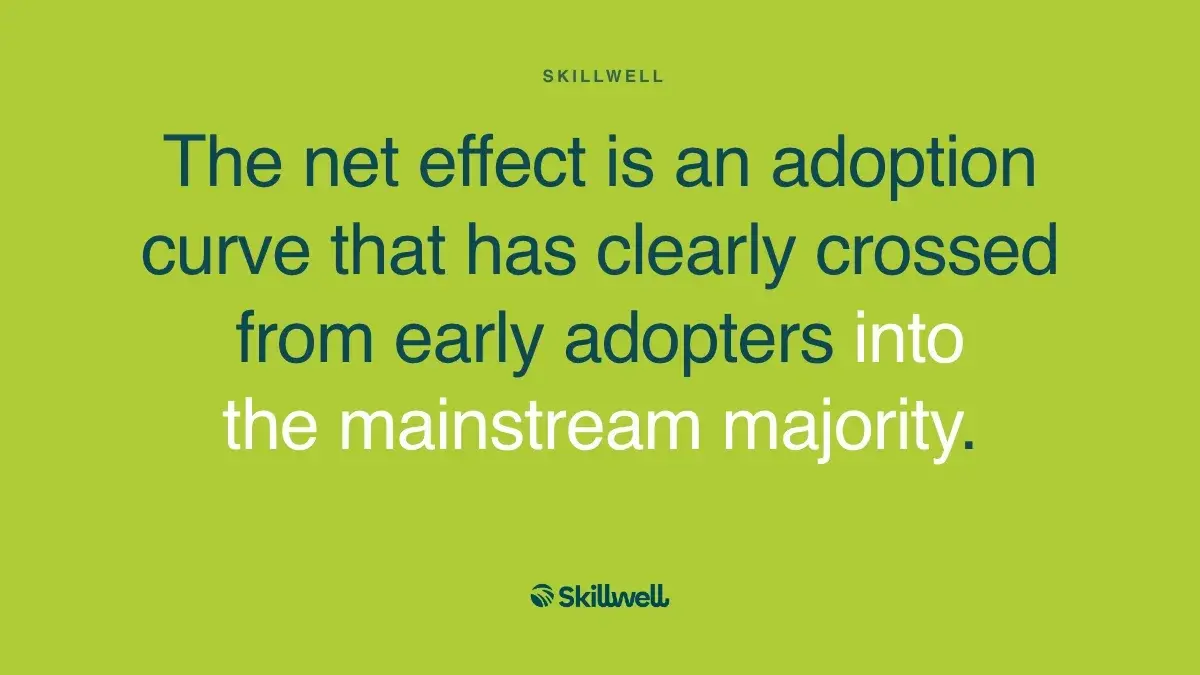 SKILLWELL

The net effect is an adoption curve that has clearly crossed from early adopters into the mainstream majority.

Skillwell